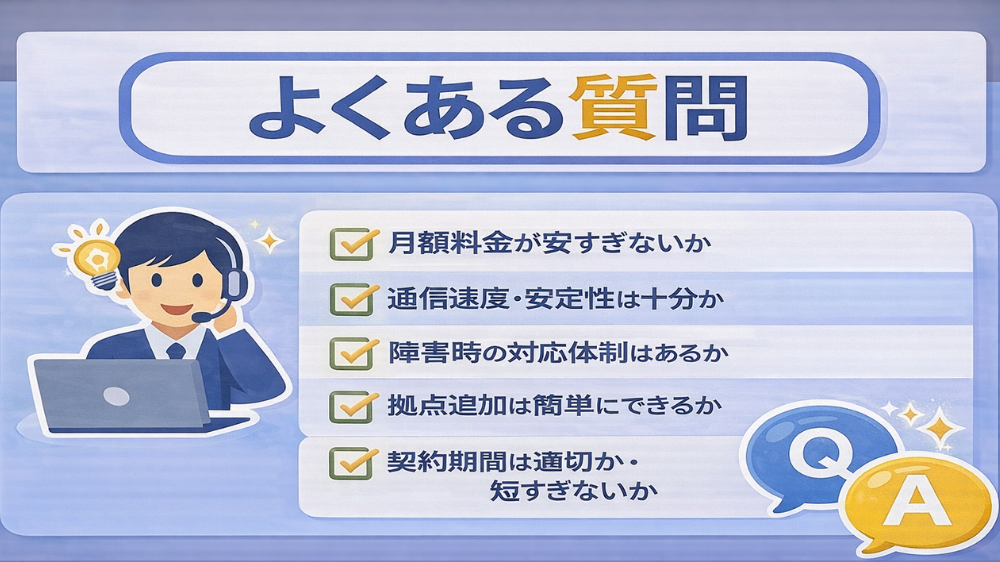 よくある質問

月額料金が安すぎないか

通信速度・安定性は十分か

障害時の対応体制はあるか

拠点追加は簡単にできるか

契約期間は適切か・短すぎないか

Q

A